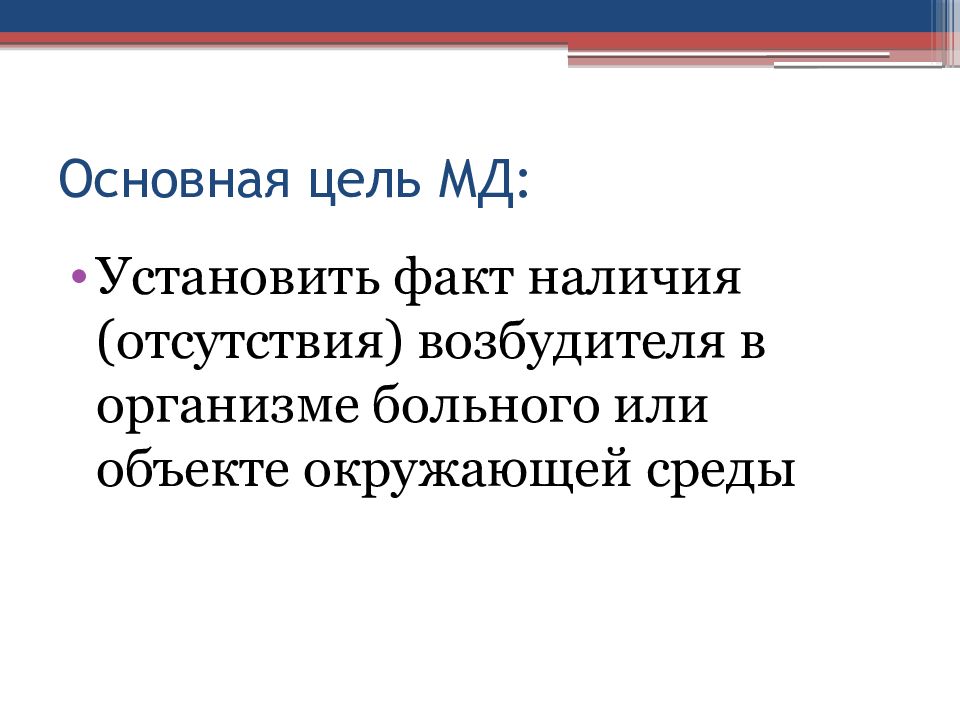 Основная цель МД:

• Установить факт наличия (отсутствия) возбудителя в организме больного или объекте окружающей среды